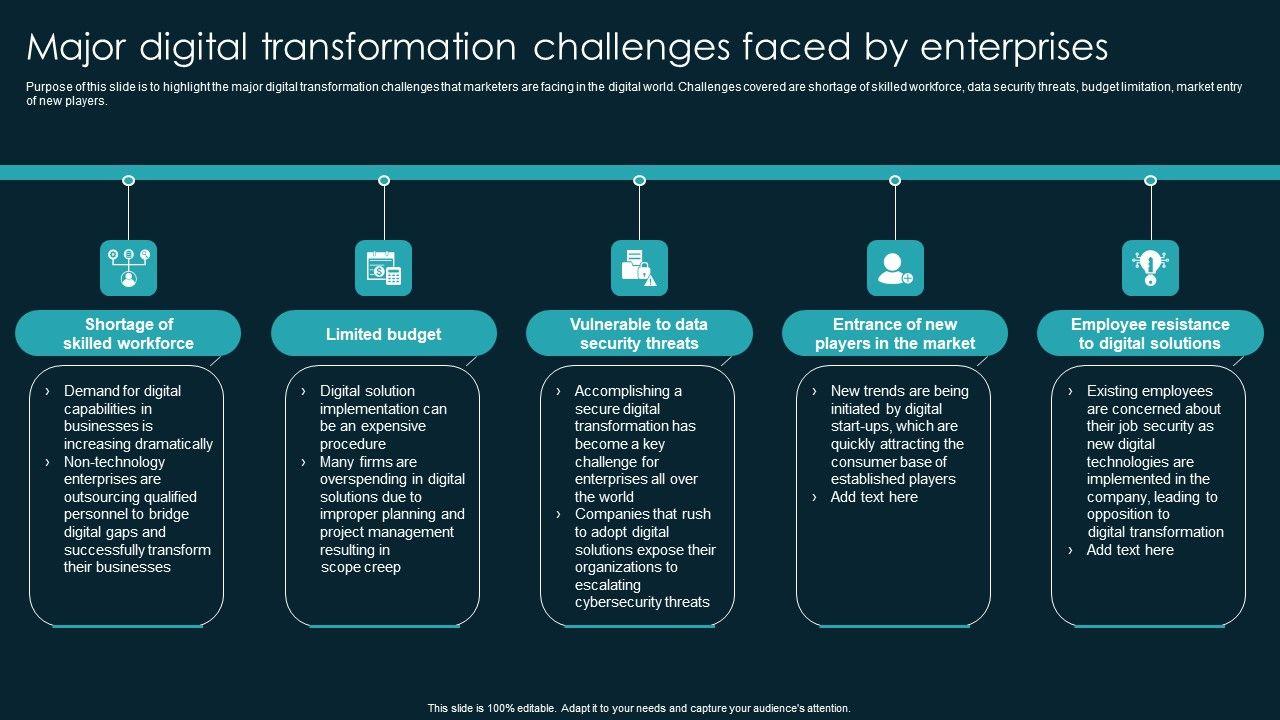 Major digital transformation challenges faced by enterprises

Purpose of this slide is to highlight the major digital transformation challenges that marketers are facing in the digital world. Challenges covered are shortage of skilled workforce, data security threats, budget limitation, market entry of new players.

Shortage of skilled workforce

› Demand for digital capabilities in businesses is increasing dramatically
› Non-technology enterprises are outsourcing qualified personnel to bridge digital gaps and successfully transform their businesses

Limited budget

› Digital solution implementation can be an expensive procedure
› Many firms are overspending in digital solutions due to improper planning and project management resulting in scope creep

Vulnerable to data security threats

› Accomplishing a secure digital transformation has become a key challenge for enterprises all over the world
› Companies that rush to adopt digital solutions expose their organizations to escalating cybersecurity threats

Entrance of new players in the market

› New trends are being initiated by digital start-ups, which are quickly attracting the consumer base of established players
› Add text here

Employee resistance to digital solutions

› Existing employees are concerned about their job security as new digital technologies are implemented in the company, leading to opposition to digital transformation
› Add text here

This slide is 100% editable. Adapt it to your needs and capture your audience's attention.